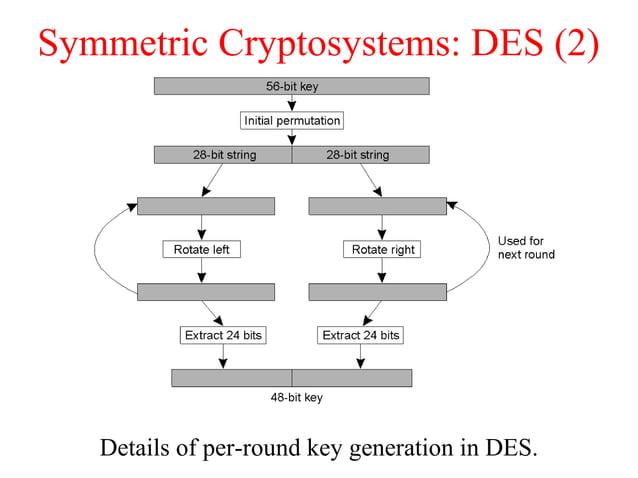 Symmetric Cryptosystems: DES (2)

56-bit key

Initial permutation

28-bit string

28-bit string

Rotate left

Rotate right

Used for next round

Extract 24 bits

Extract 24 bits

48-bit key

Details of per-round key generation in DES.